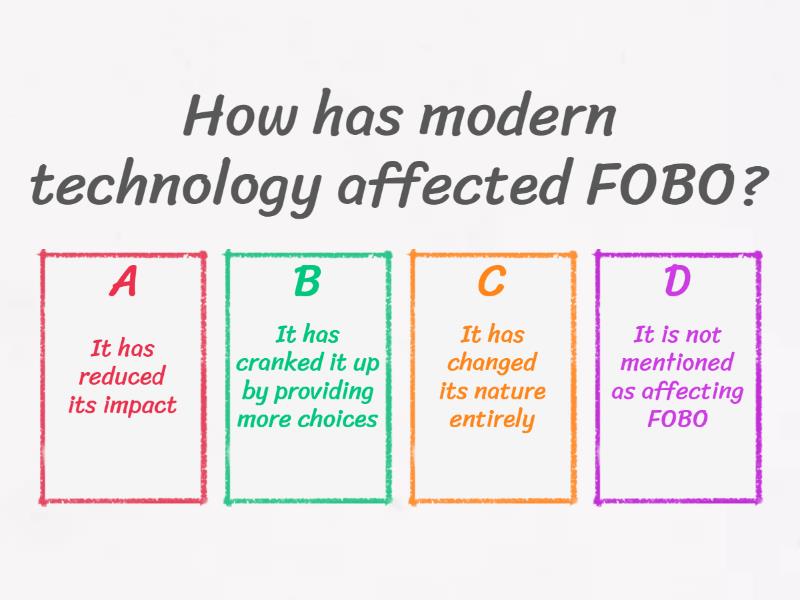 How has modern technology affected FOBO?

A
It has reduced its impact

B
It has cranked it up by providing more choices

C
It has changed its nature entirely

D
It is not mentioned as affecting FOBO